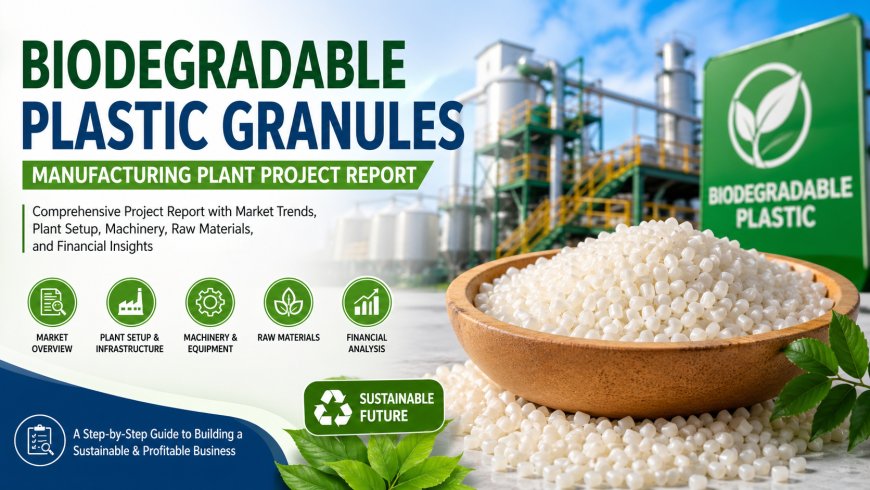 BIODEGRADABLE PLASTIC GRANULES

MANUFACTURING PLANT PROJECT REPORT

Comprehensive Project Report with Market Trends, Plant Setup, Machinery, Raw Materials, and Financial Insights

MARKET OVERVIEW

PLANT SETUP & INFRASTRUCTURE

MACHINERY & EQUIPMENT

RAW MATERIALS

FINANCIAL ANALYSIS

BIODEGRADABLE PLASTIC

SUSTAINABLE FUTURE

A Step-by-Step Guide to Building a Sustainable & Profitable Business